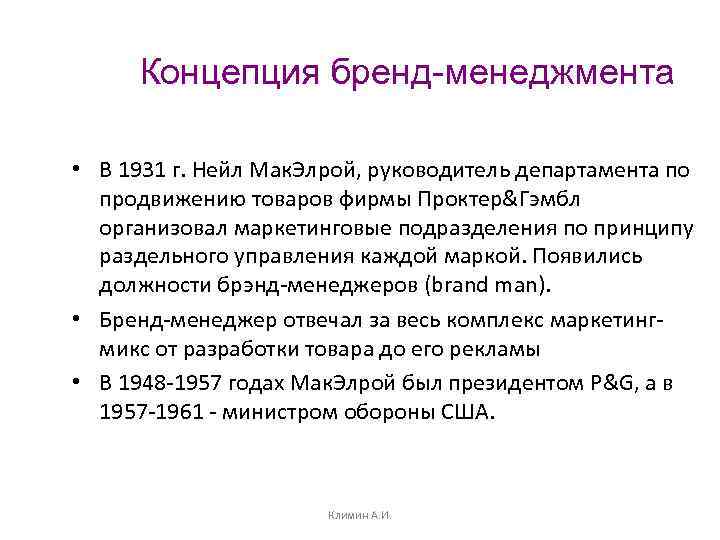 Концепция бренд-менеджмента

• В 1931 г. Нейл МакЭлрой, руководитель департамента по продвижению товаров фирмы Проктер&Гэмбл организовал маркетинговые подразделения по принципу раздельного управления каждой маркой. Появились должности брэнд-менеджеров (brand man).

• Бренд-менеджер отвечал за весь комплекс маркетинг-микс от разработки товара до его рекламы

• В 1948-1957 годах МакЭлрой был президентом P&G, а в 1957-1961 - министром обороны США.

Климин А.И.